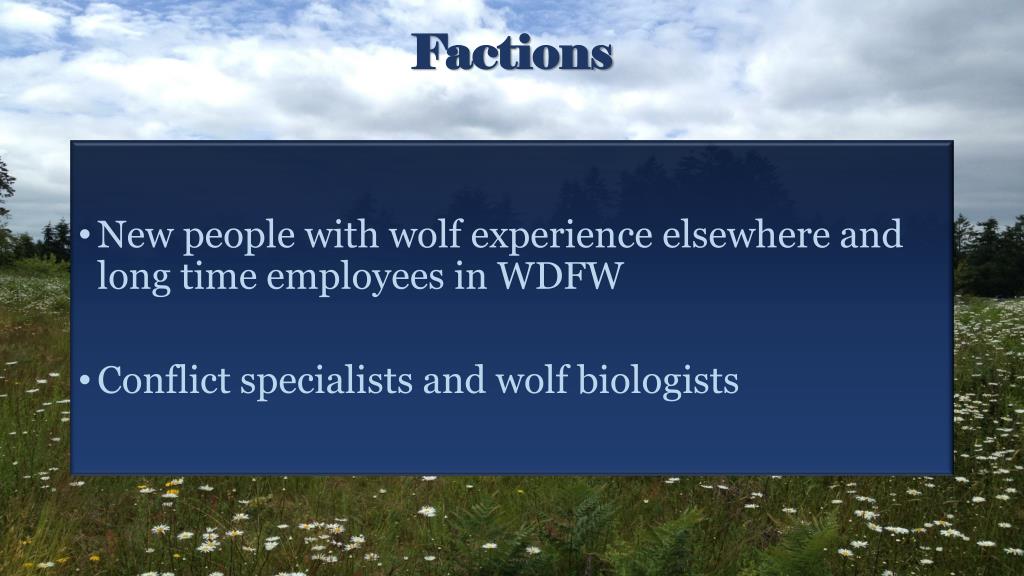 Factions

• New people with wolf experience elsewhere and long time employees in WDFW

• Conflict specialists and wolf biologists